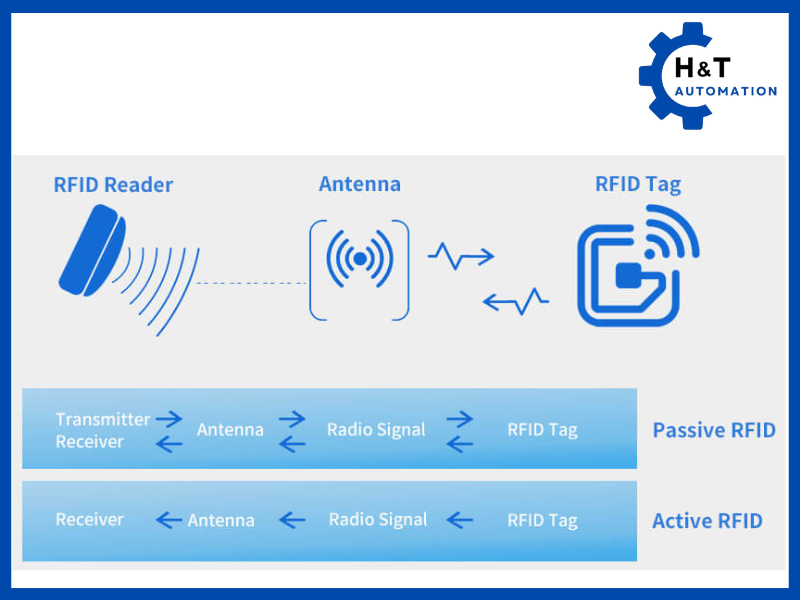 H&T
AUTOMATION

RFID Reader

Antenna

RFID Tag

Transmitter
Receiver

Antenna

Radio Signal

RFID Tag

Passive RFID

Receiver

Antenna

Radio Signal

RFID Tag

Active RFID